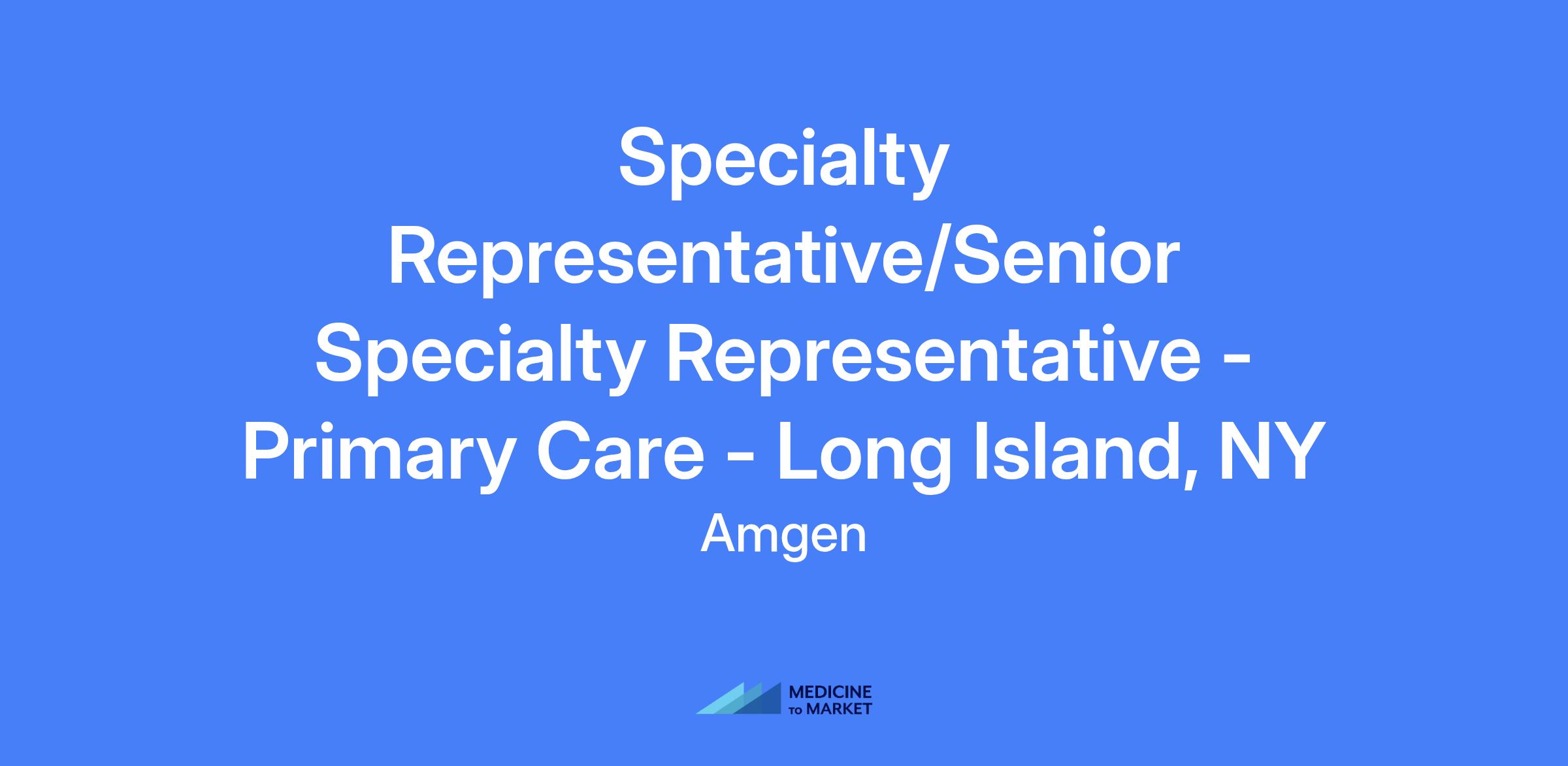 Specialty Representative/Senior Specialty Representative - Primary Care - Long Island, NY

Amgen

MEDICINE
TO MARKET